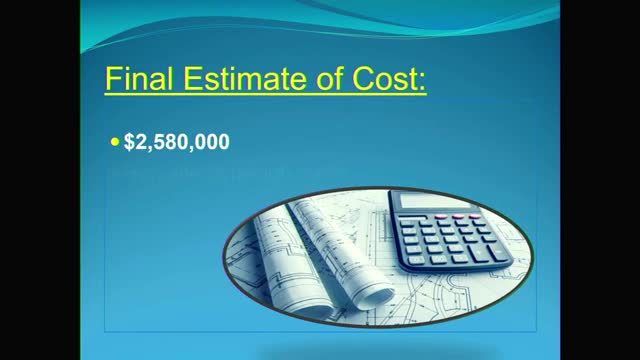 Final Estimate of Cost:

• $2,580,000